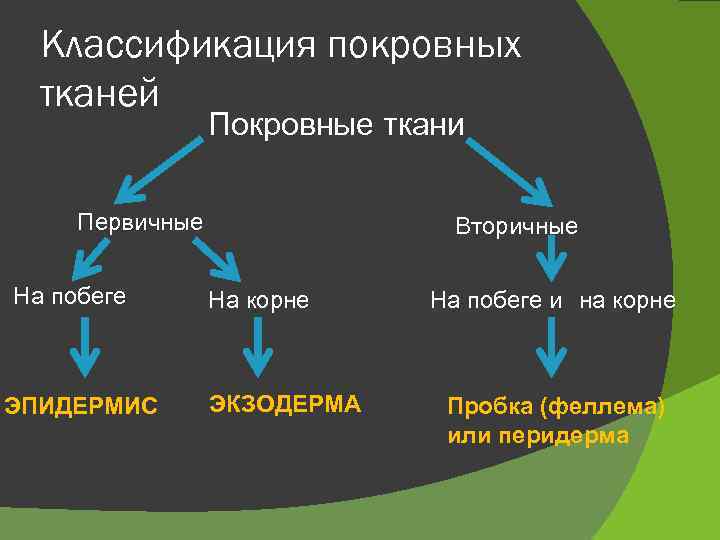 Классификация покровных тканей

Покровные ткани

Первичные

Вторичные

На побеге

На корне

На побеге и на корне

ЭПИДЕРМИС

ЭКЗОДЕРМА

Пробка (феллема) или перидерма